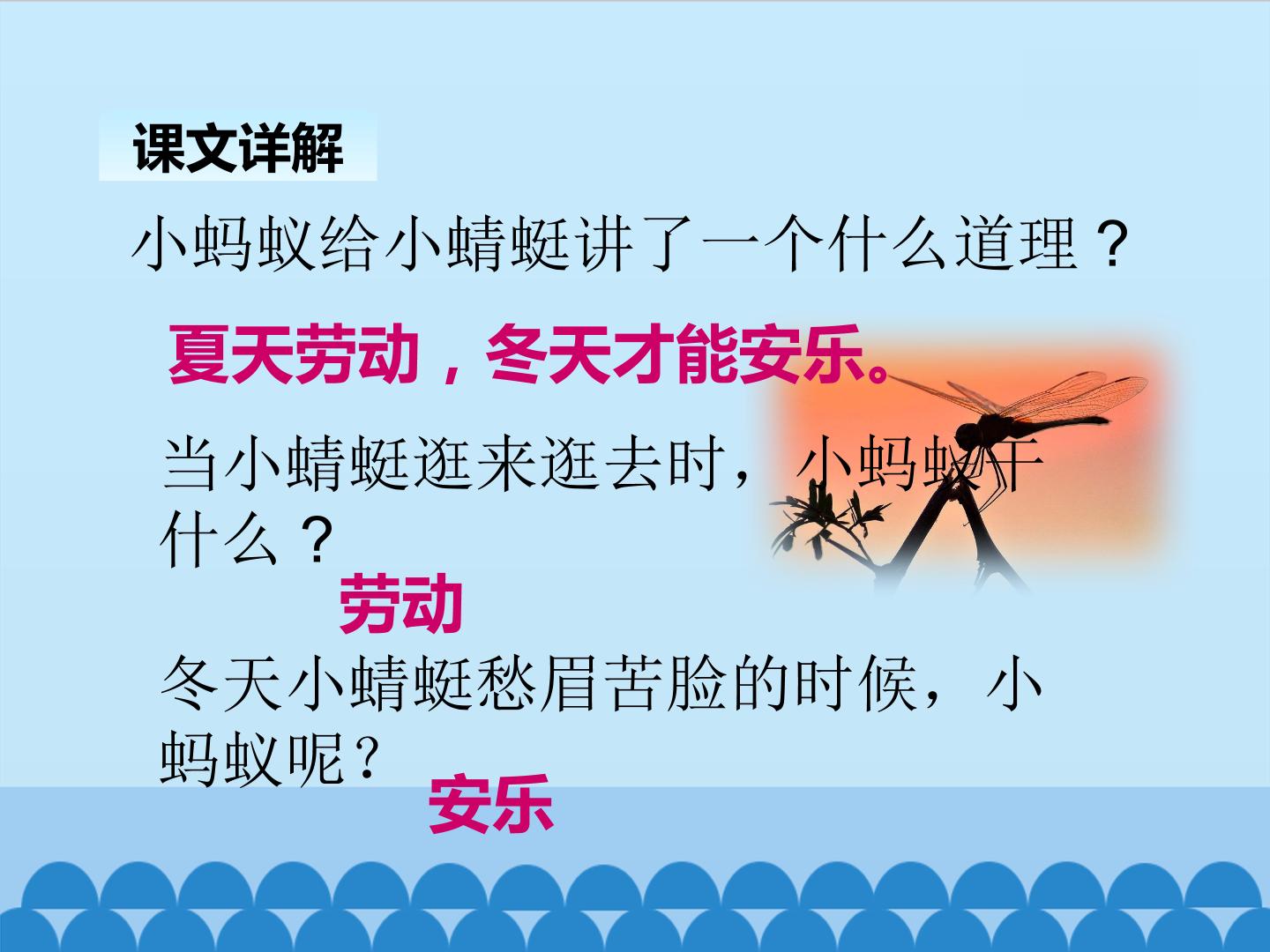 课文详解

小蚂蚁给小蜻蜓讲了一个什么道理？

夏天劳动，冬天才能安乐。

当小蜻蜓逛来逛去时，小蚂蚁干什么？

劳动

冬天小蜻蜓愁眉苦脸的时候，小蚂蚁呢？

安乐